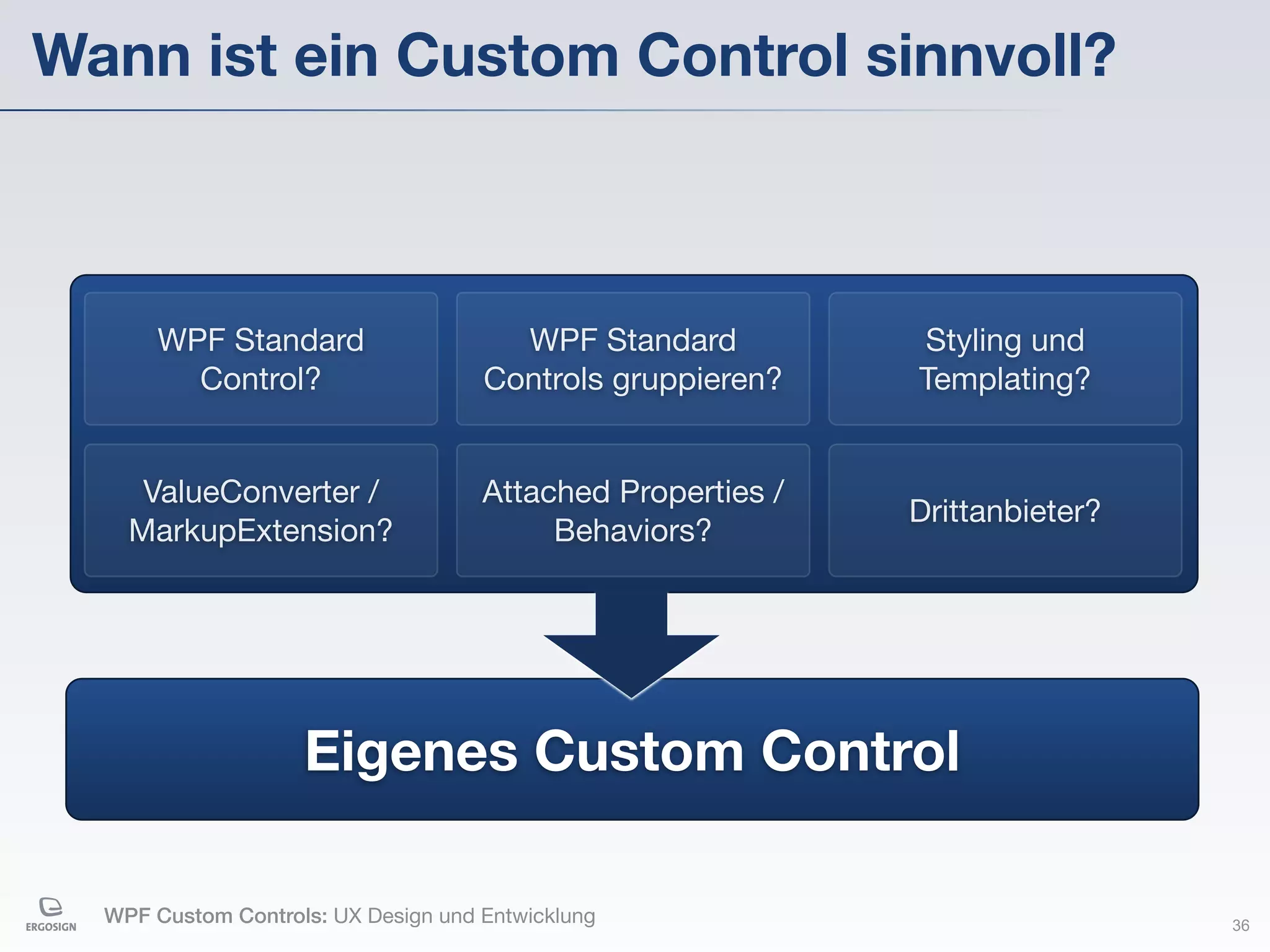 Wann ist ein Custom Control sinnvoll?

WPF Standard Control?

WPF Standard Controls gruppieren?

Styling und Templating?

ValueConverter / MarkupExtension?

Attached Properties / Behaviors?

Drittanbieter?

Eigenes Custom Control

ERGOSIGN

WPF Custom Controls: UX Design und Entwicklung

36